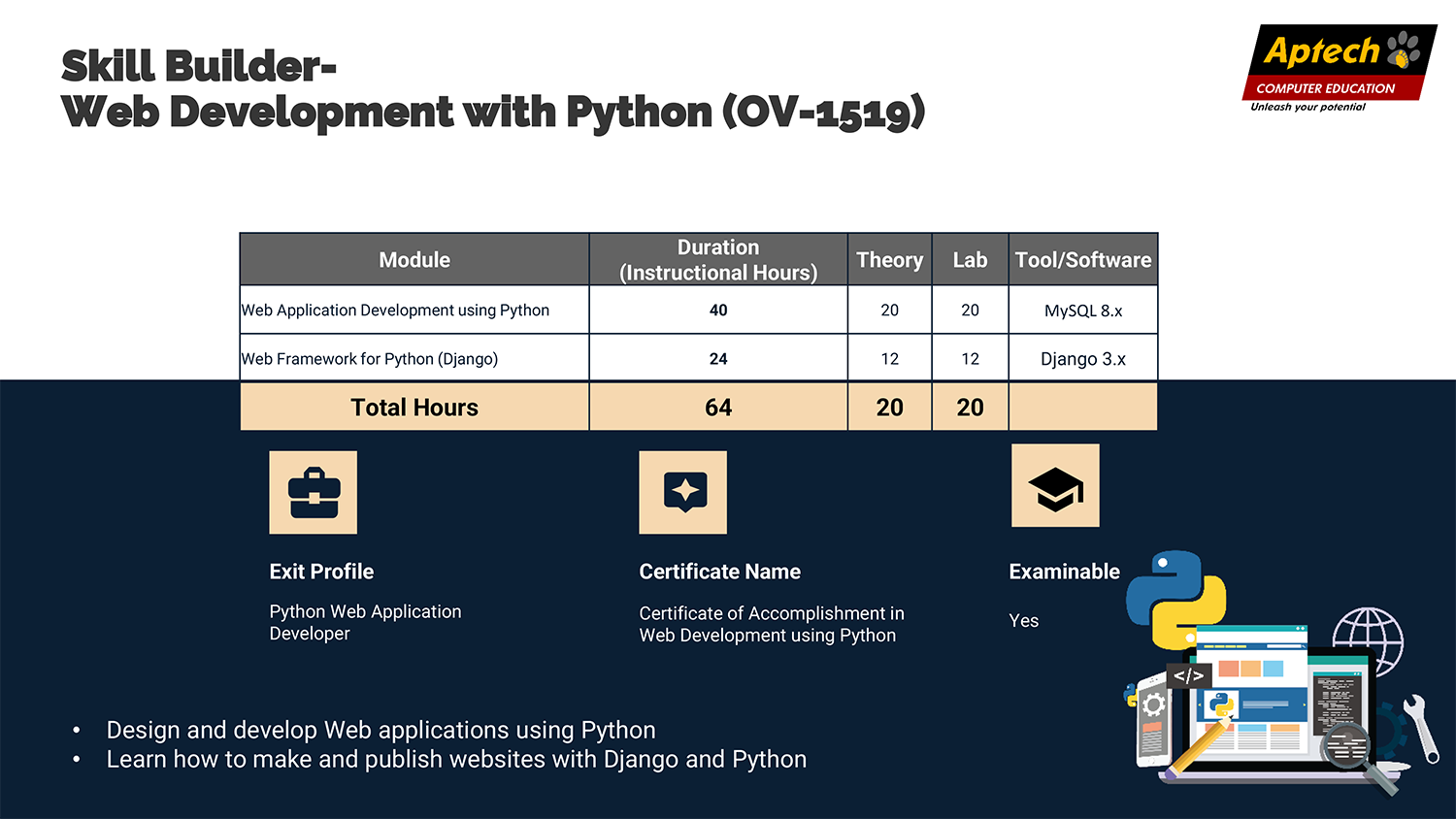 Skill Builder-
Web Development with Python (OV-1519)

Aptech
COMPUTER EDUCATION
Unleash your potential

| Module | Duration (Instructional Hours) | Theory | Lab | Tool/Software |
|---|---|---|---|---|
| Web Application Development using Python | 40 | 20 | 20 | MySQL 8.x |
| Web Framework for Python (Django) | 24 | 12 | 12 | Django 3.x |
| Total Hours | 64 | 20 | 20 | |

Exit Profile

Python Web Application Developer

Certificate Name

Certificate of Accomplishment in Web Development using Python

Examinable

Yes

</>

• Design and develop Web applications using Python
• Learn how to make and publish websites with Django and Python